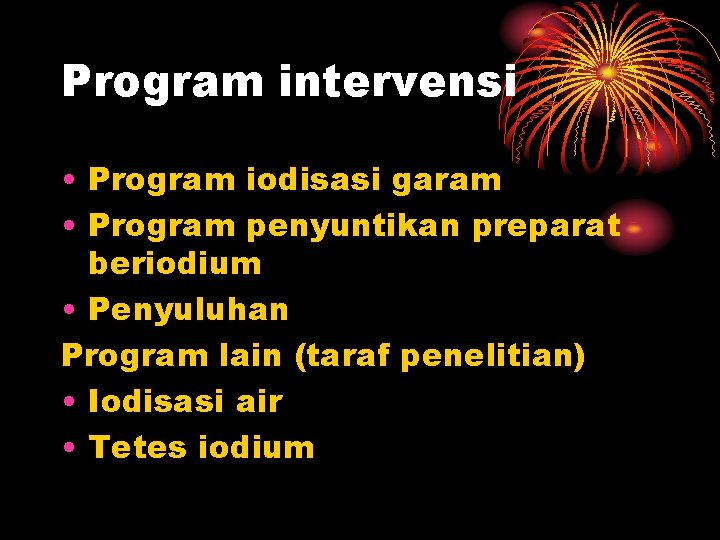 Program intervensi

• Program iodisasi garam
• Program penyuntikan preparat beriodium
• Penyuluhan

Program lain (taraf penelitian)
• Iodisasi air
• Tetes iodium